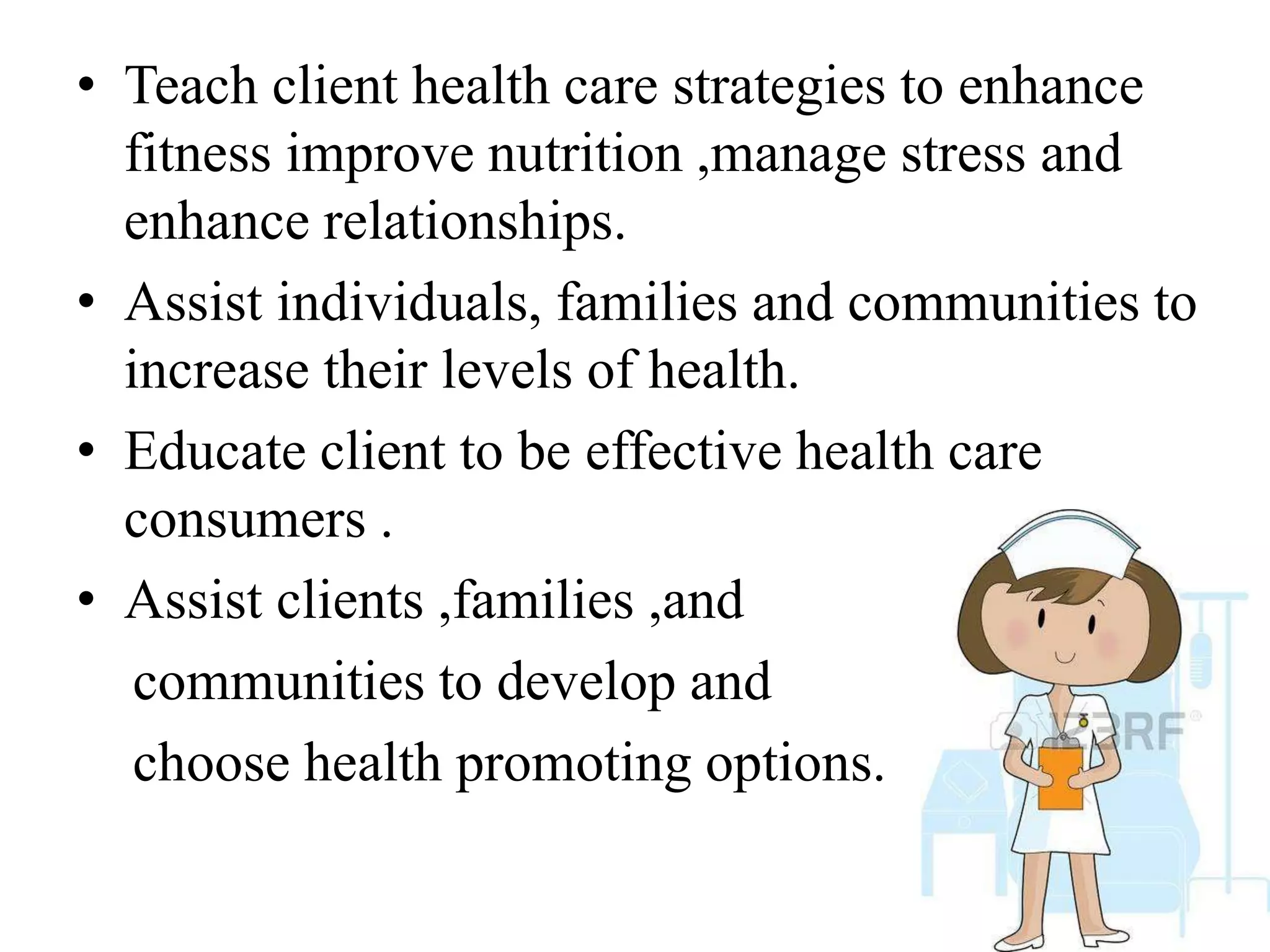 • Teach client health care strategies to enhance fitness improve nutrition ,manage stress and enhance relationships.

• Assist individuals, families and communities to increase their levels of health.

• Educate client to be effective health care consumers .

• Assist clients ,families ,and communities to develop and choose health promoting options.

123RF